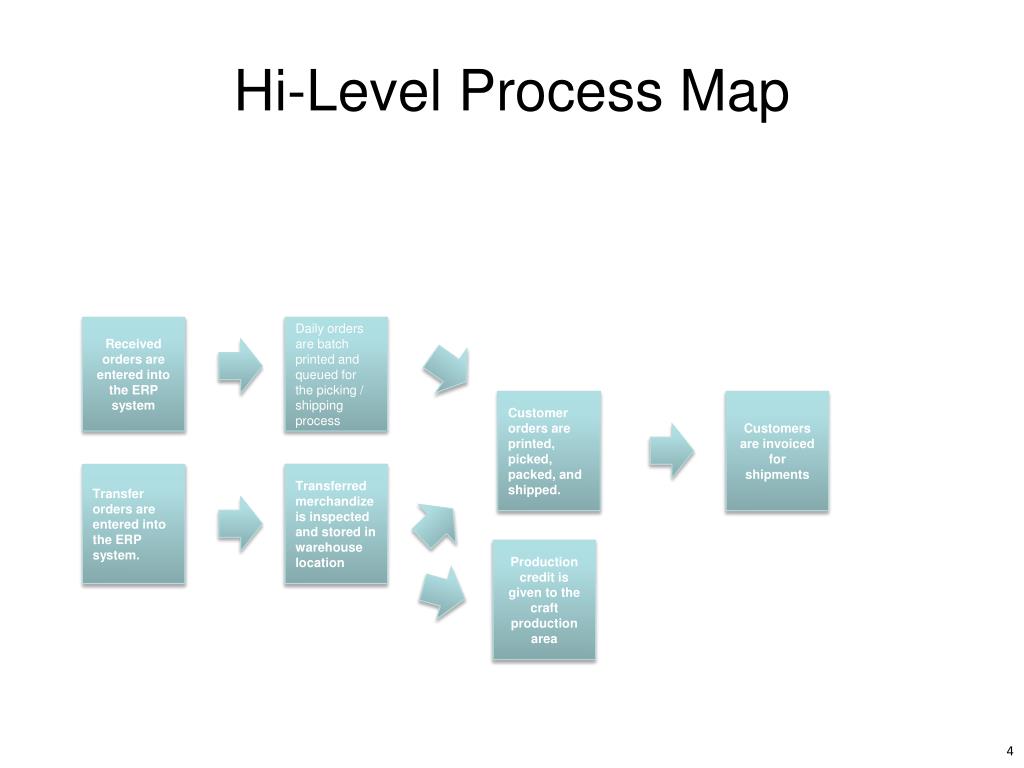 Hi-Level Process Map

Received orders are entered into the ERP system

Daily orders are batch printed and queued for the picking / shipping process

Transfer orders are entered into the ERP system.

Transferred merchandize is inspected and stored in warehouse location

Customer orders are printed, picked, packed, and shipped.

Production credit is given to the craft production area

Customers are invoiced for shipments

4